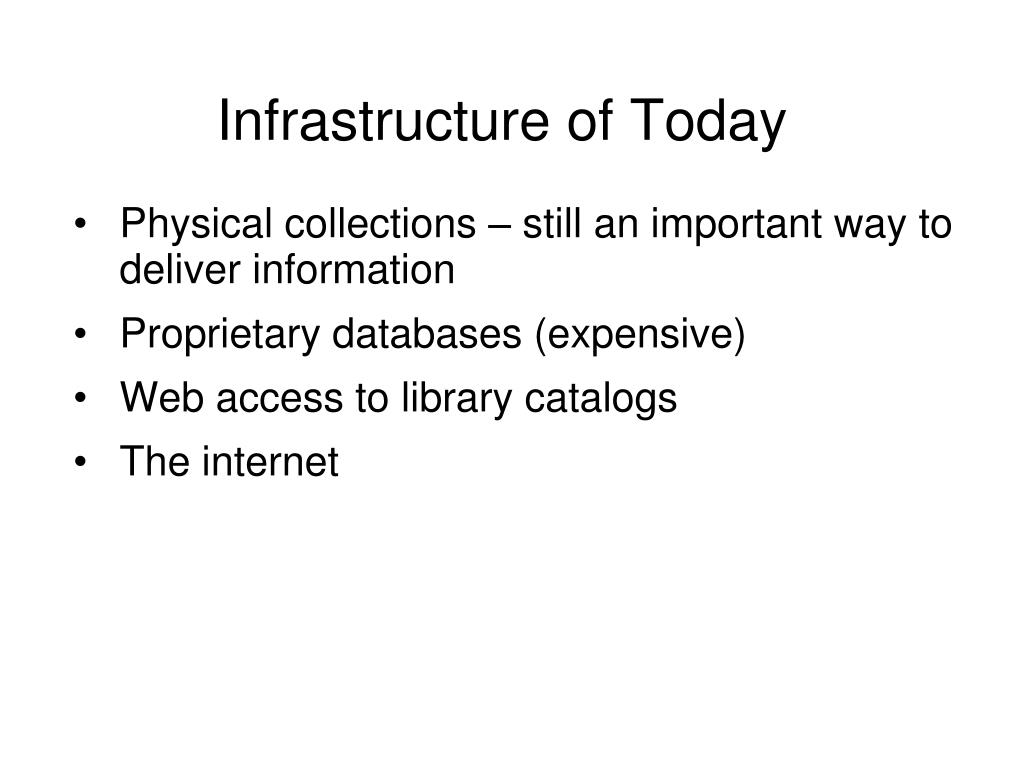 Infrastructure of Today

• Physical collections – still an important way to deliver information
• Proprietary databases (expensive)
• Web access to library catalogs
• The internet